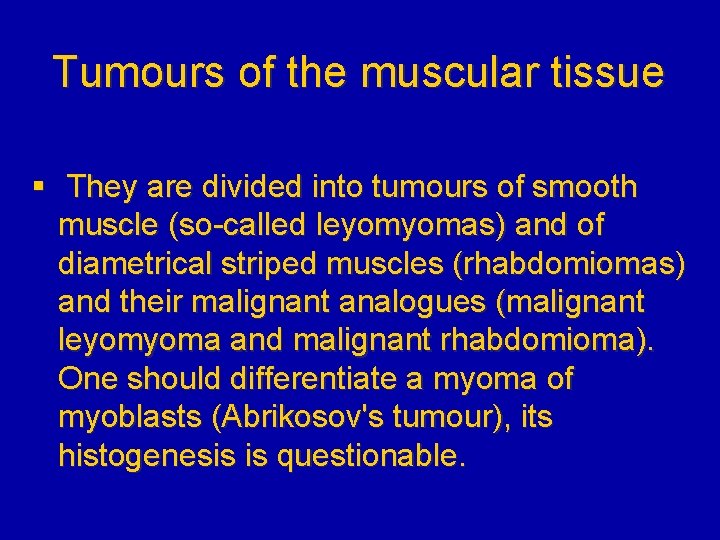 Tumours of the muscular tissue

▪ They are divided into tumours of smooth muscle (so-called leyomyomas) and of diametrical striped muscles (rhabdomiomas) and their malignant analogues (malignant leyomyoma and malignant rhabdomioma). One should differentiate a myoma of myoblasts (Abrikosov's tumour), its histogenesis is questionable.